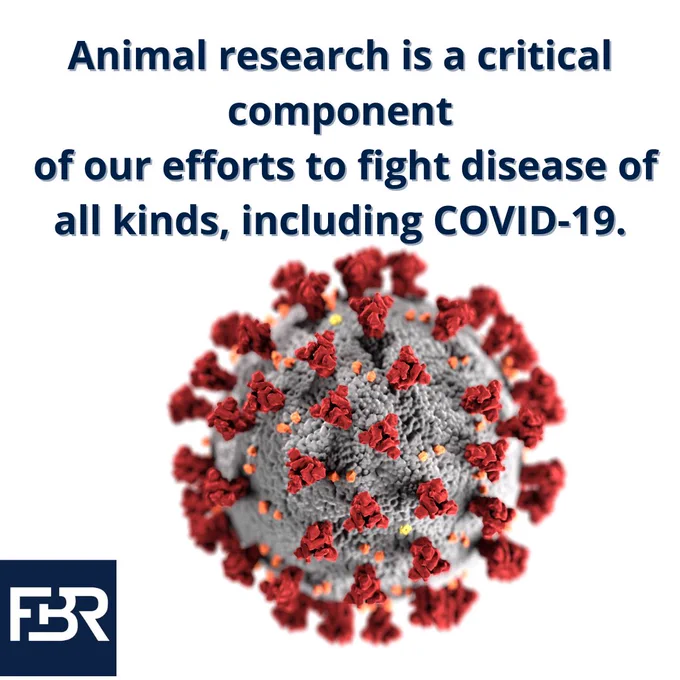 Animal research is a critical component
of our efforts to fight disease of all kinds, including COVID-19.

FBR